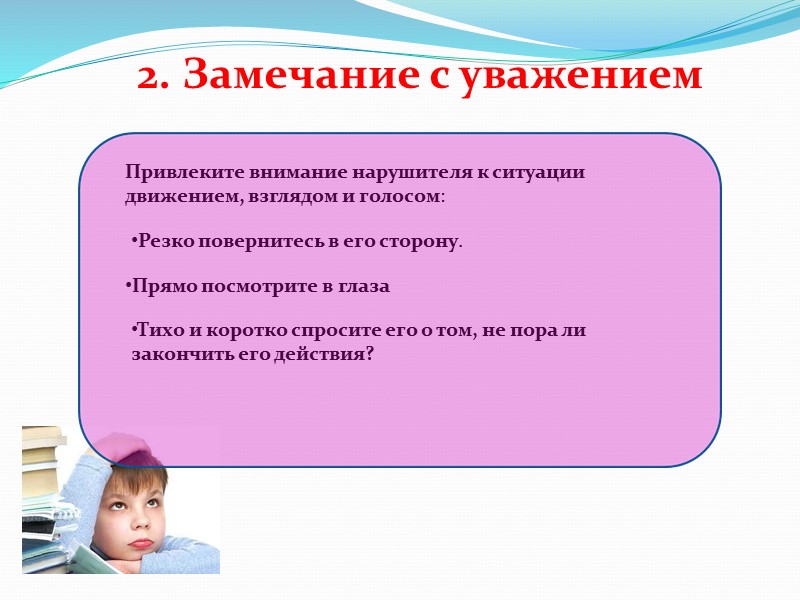 2. Замечание с уважением

Привлеките внимание нарушителя к ситуации движением, взглядом и голосом:

•Резко повернитесь в его сторону.

•Прямо посмотрите в глаза

•Тихо и коротко спросите его о том, не пора ли закончить его действия?